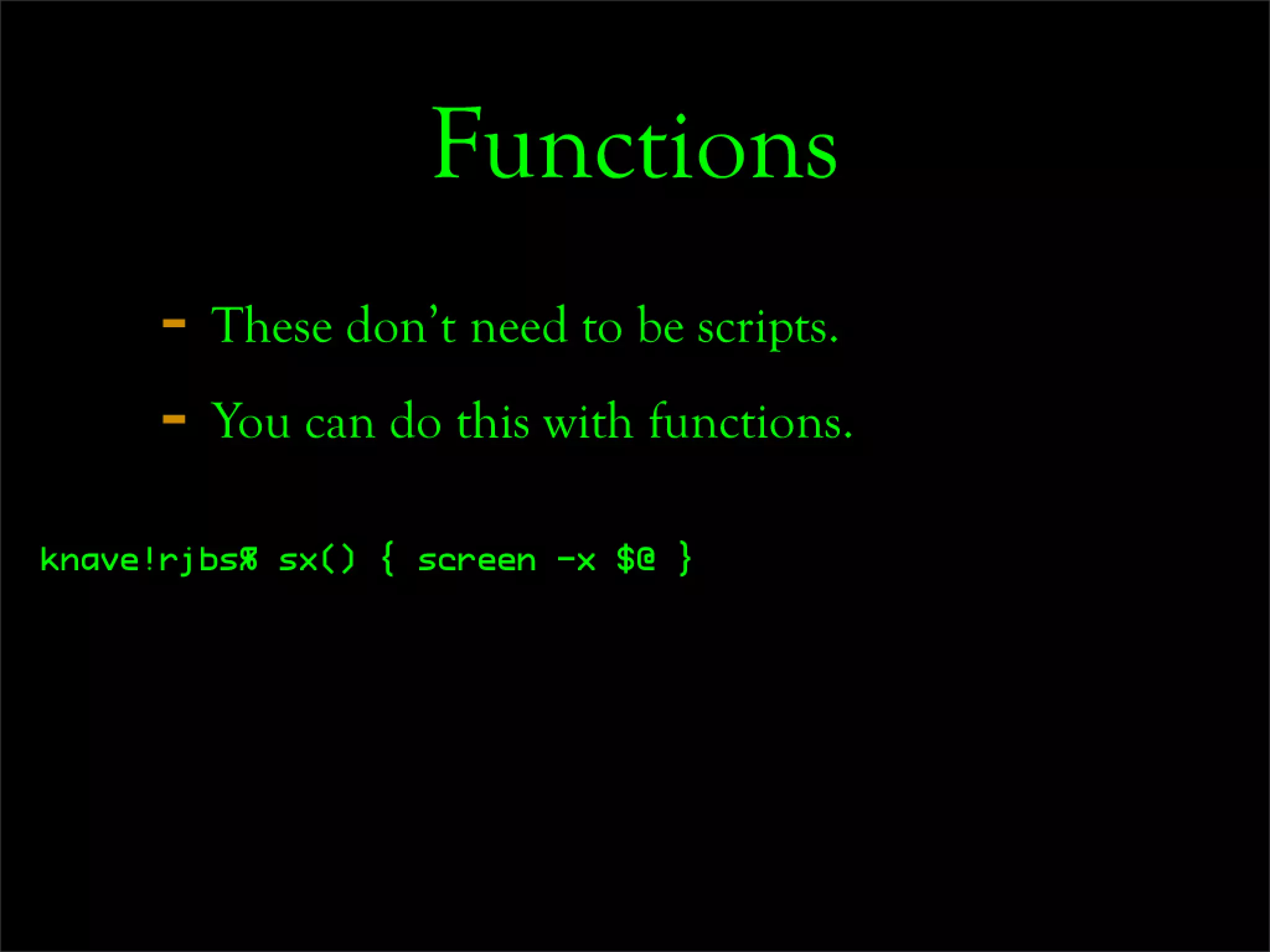 Functions

- These don't need to be scripts.
- You can do this with functions.

knave!rjbs% sx() { screen -x $@ }